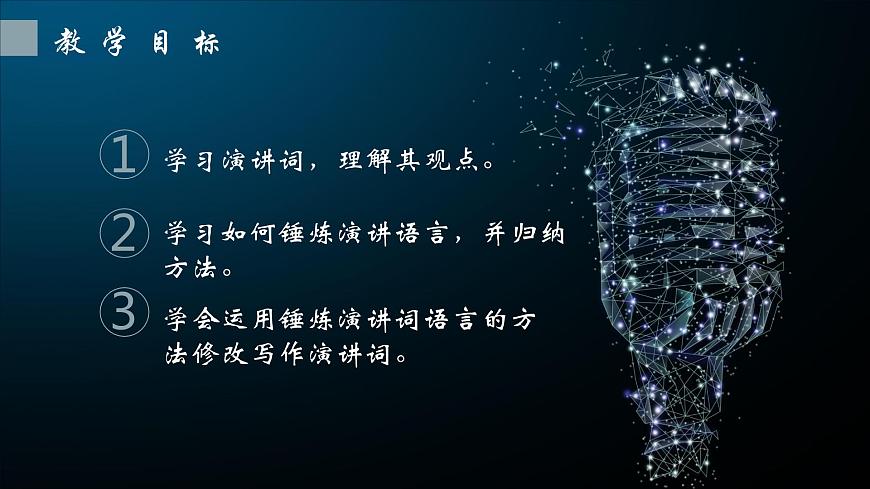 教学目标

① 学习演讲词，理解其观点。

② 学习如何锤炼演讲语言，并归纳方法。

③ 学会运用锤炼演讲词语言的方法修改写作演讲词。